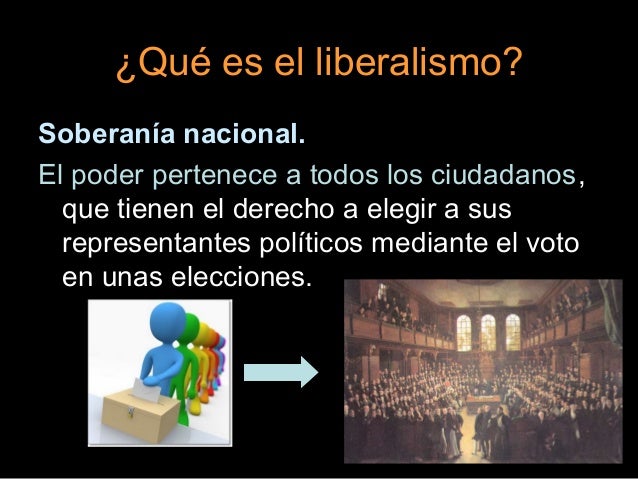 ¿Qué es el liberalismo?

Soberanía nacional.

El poder pertenece a todos los ciudadanos, que tienen el derecho a elegir a sus representantes políticos mediante el voto en unas elecciones.